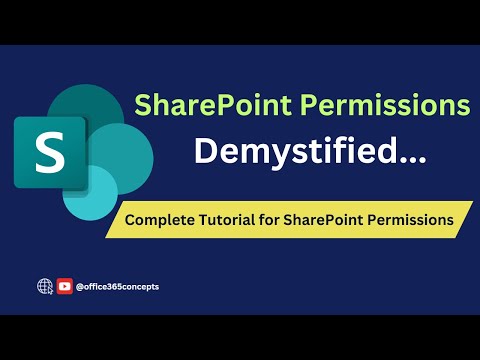 S

SharePoint Permissions

Demystified...

Complete Tutorial for SharePoint Permissions

@office365concepts